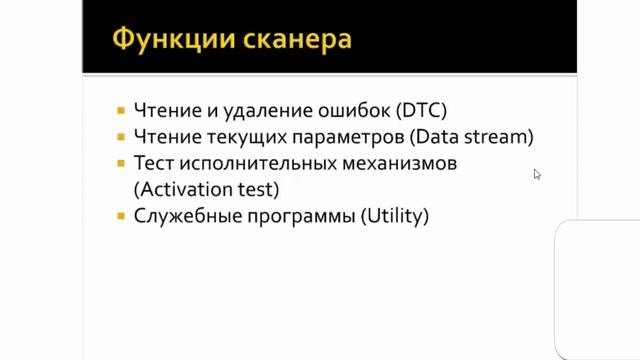 Функции сканера

- Чтение и удаление ошибок (DTC)
- Чтение текущих параметров (Data stream)
- Тест исполнительных механизмов (Activation test)
- Служебные программы (Utility)